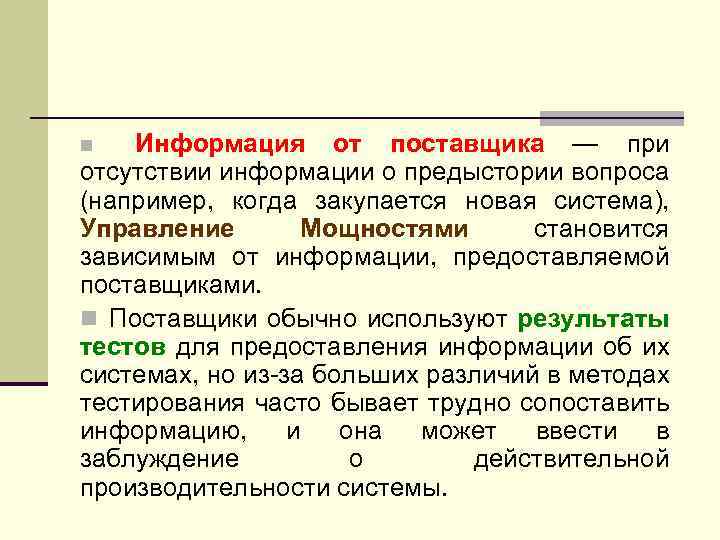 Информация от поставщика — при отсутствии информации о предыстории вопроса (например, когда закупается новая система), Управление Мощностями становится зависимым от информации, предоставляемой поставщиками.

Поставщики обычно используют результаты тестов для предоставления информации об их системах, но из-за больших различий в методах тестирования часто бывает трудно сопоставить информацию, и она может ввести в заблуждение о действительной производительности системы.